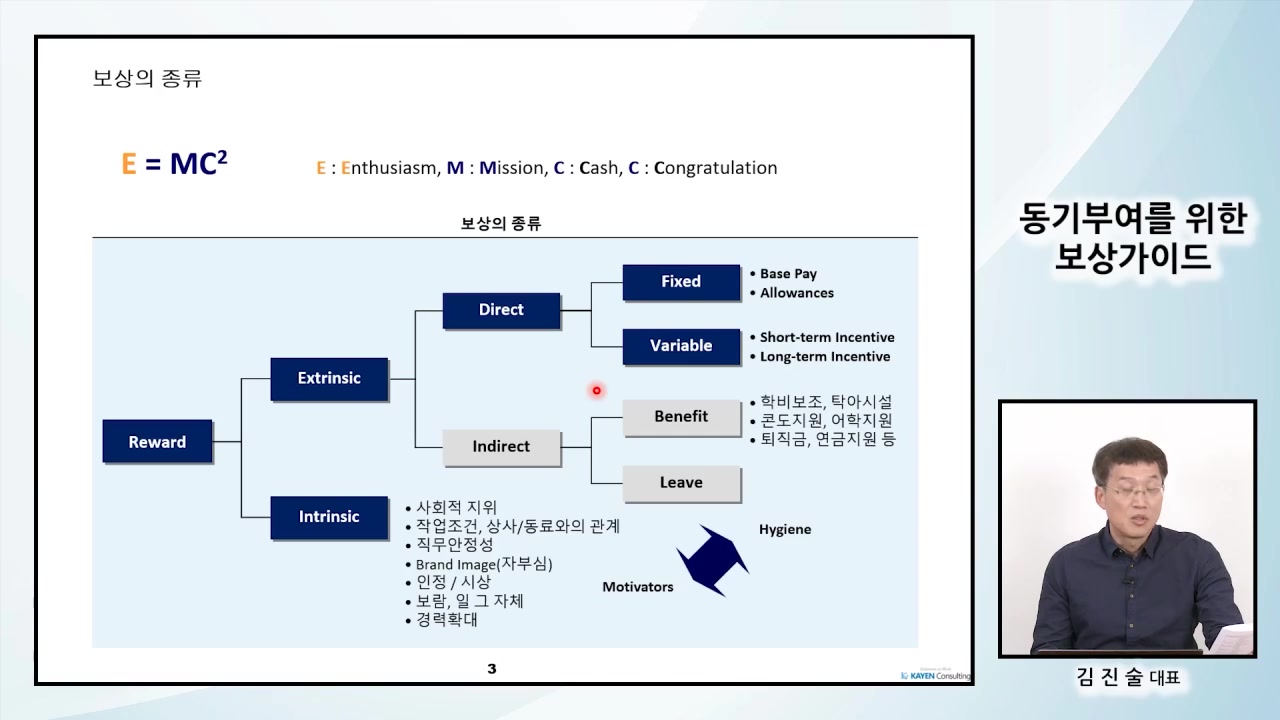 보상의 종류

$E = MC^2$

E : Enthusiasm, M : Mission, C : Cash, C : Congratulation

보상의 종류

Reward

Extrinsic

Intrinsic

Direct

Indirect

Fixed

Variable

Benefit

Leave

• Base Pay
• Allowances

• Short-term Incentive
• Long-term Incentive

• 학비보조, 탁아시설
• 콘도지원, 어학지원
• 퇴직금, 연금지원 등

• 사회적 지위
• 작업조건, 상사/동료와의 관계
• 직무안정성
• Brand Image(자부심)
• 인정 / 시상
• 보람, 일 그 자체
• 경력확대

Hygiene

Motivators

3

KAYEN Consulting

동기부여를 위한 보상가이드

김 진 술 대표